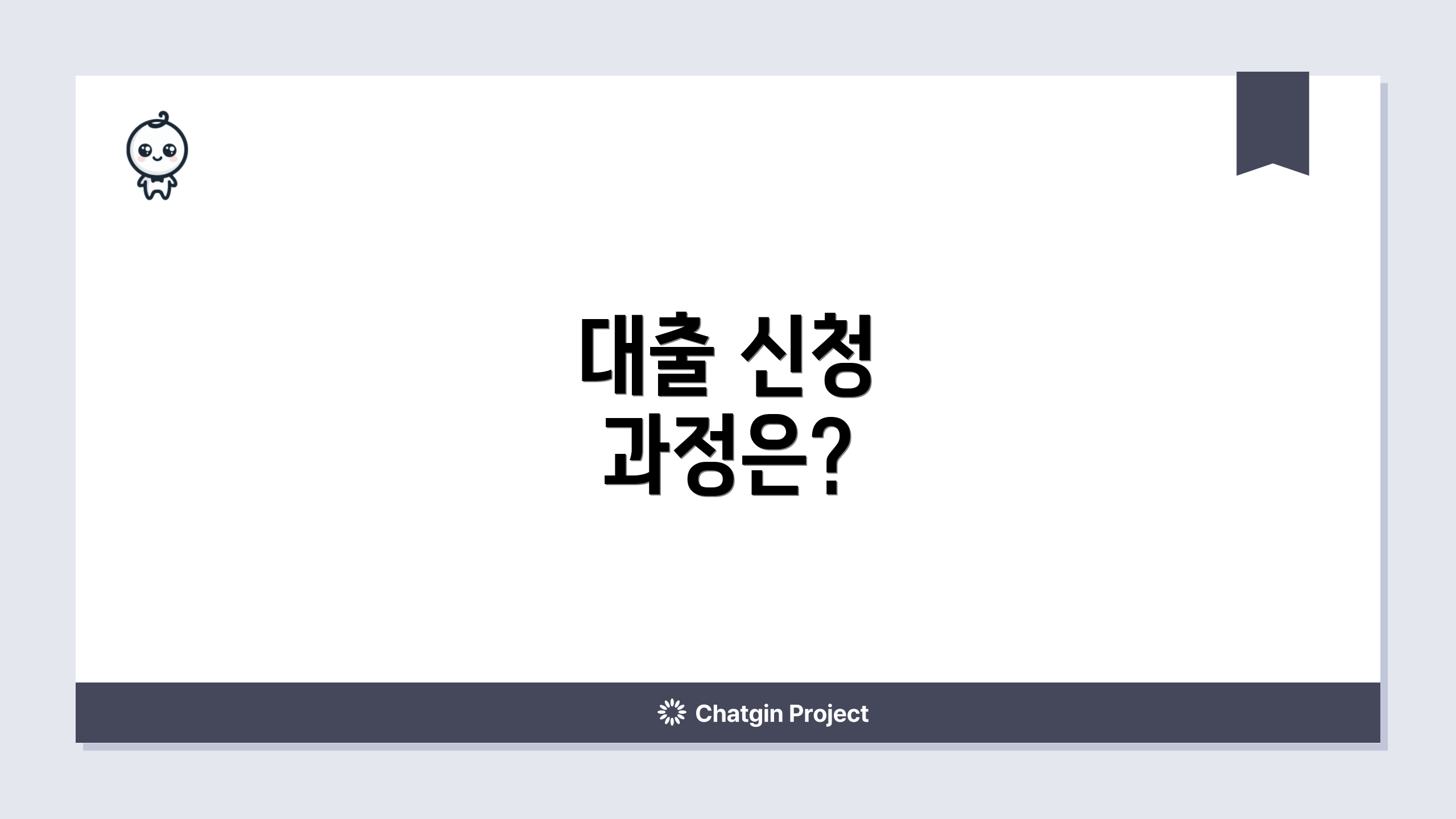 대출 신청 과정은?

Chatgin Project